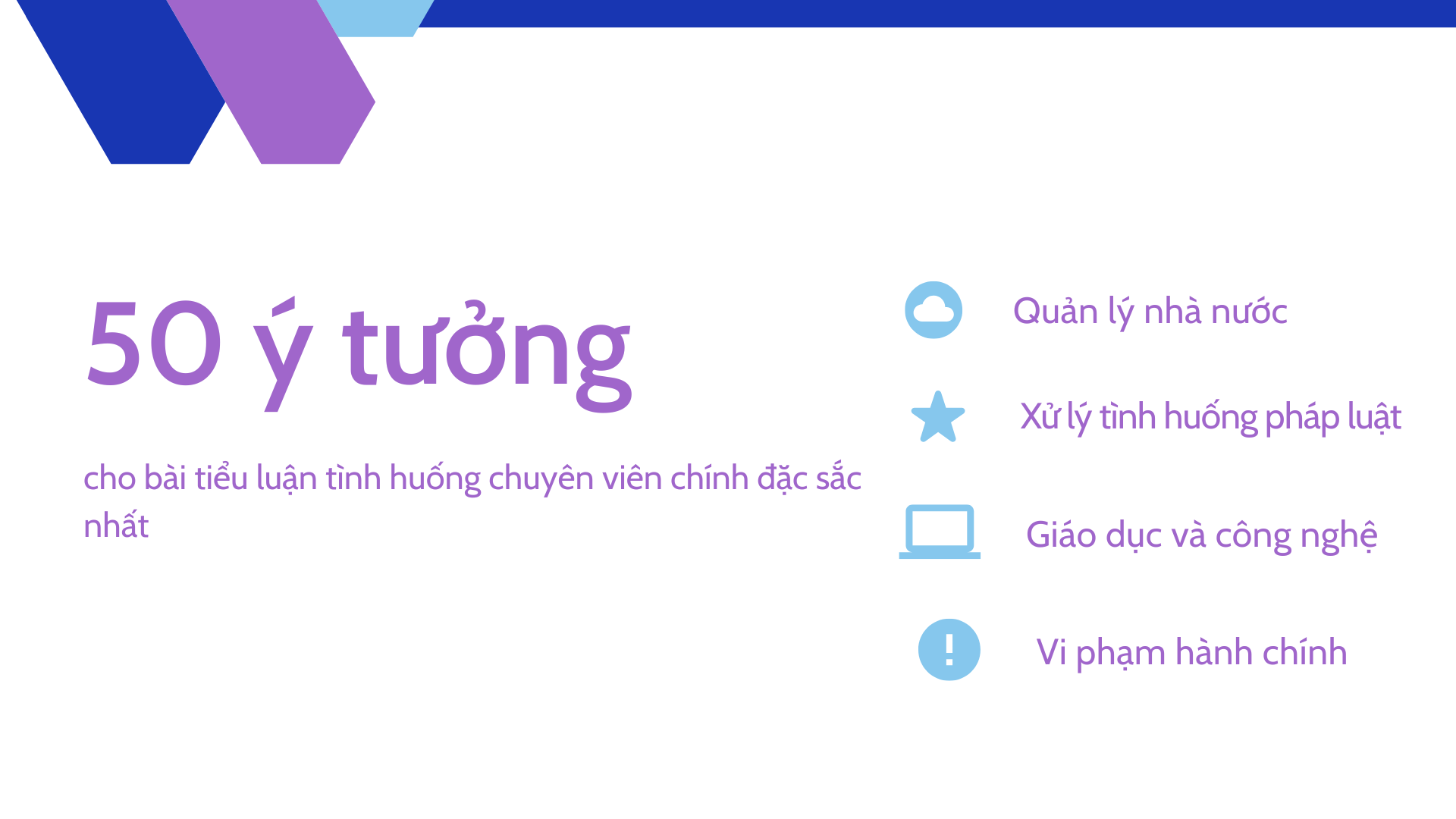 50 ý tưởng

cho bài tiểu luận tình huống chuyên viên chính đặc sắc nhất

Quản lý nhà nước

Xử lý tình huống pháp luật

Giáo dục và công nghệ

Vi phạm hành chính